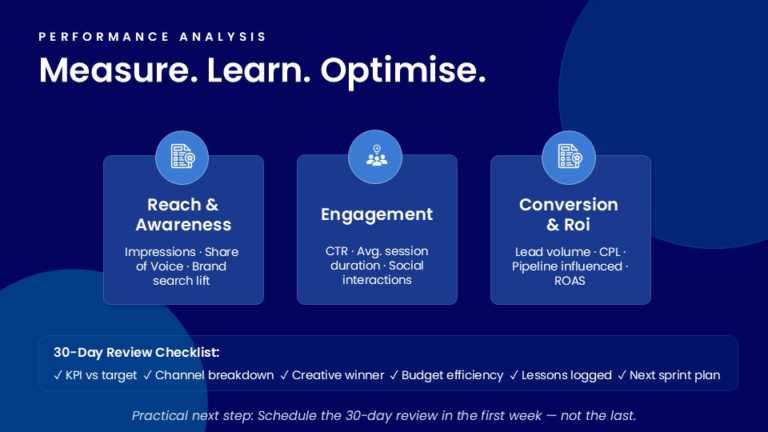 PERFORMANCE ANALYSIS

Measure. Learn. Optimise.

Reach & Awareness

Impressions · Share of Voice · Brand search lift

Engagement

CTR · Avg. session duration · Social interactions

Conversion & Roi

Lead volume · CPL · Pipeline influenced · ROAS

30-Day Review Checklist:

✓ KPI vs target ✓ Channel breakdown ✓ Creative winner ✓ Budget efficiency ✓ Lessons logged ✓ Next sprint plan

Practical next step: Schedule the 30-day review in the first week — not the last.